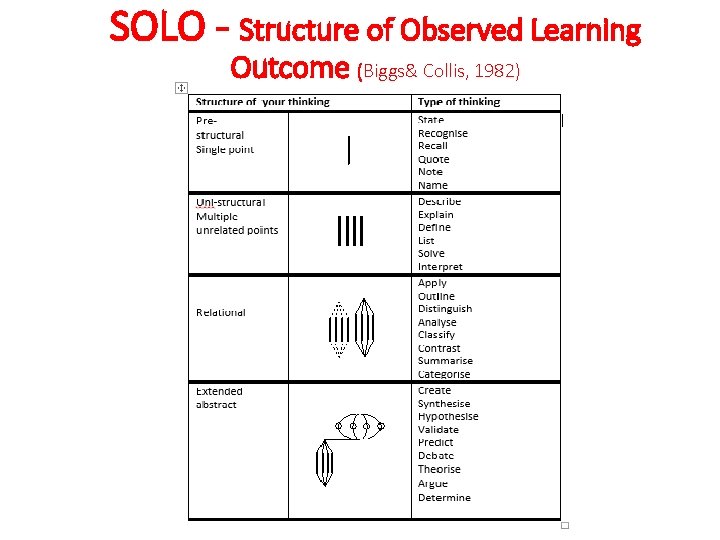 SOLO – Structure of Observed Learning Outcome (Biggs& Collis, 1982)

| Structure of your thinking | | Type of thinking |
|---|---|---|
| Pre-structural Single point | | State Recognise Recall Quote Note Name |
| Uni-structural Multiple unrelated points | | Describe Explain Define List Solve Interpret |
| Relational | | Apply Outline Distinguish Analyse Classify Contrast Summarise Categorise |
| Extended abstract | | Create Synthesise Hypothesise Validate Predict Debate Theorise Argue Determine |